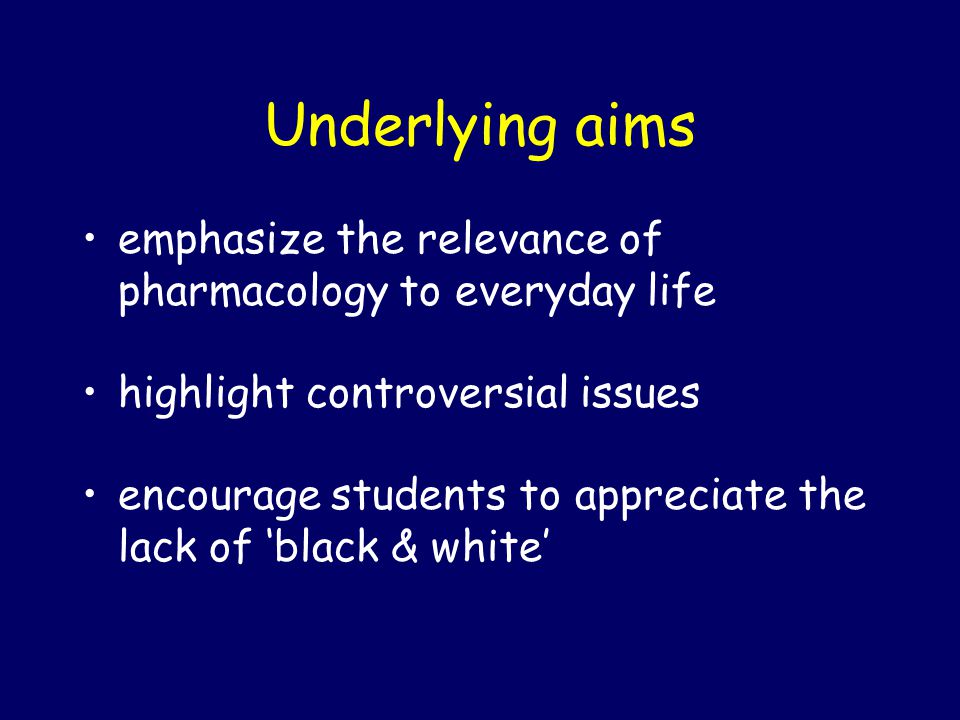 Underlying aims

• emphasize the relevance of pharmacology to everyday life

• highlight controversial issues

• encourage students to appreciate the lack of ‘black & white’